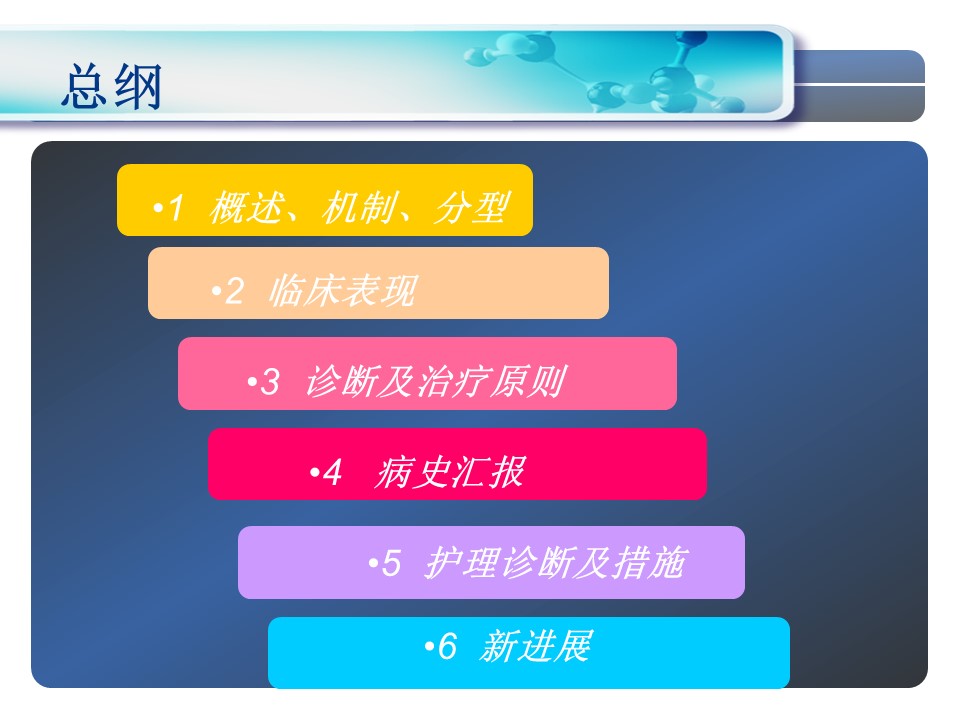 总纲

•1 概述、机制、分型

•2 临床表现

•3 诊断及治疗原则

•4 病史汇报

•5 护理诊断及措施

•6 新进展